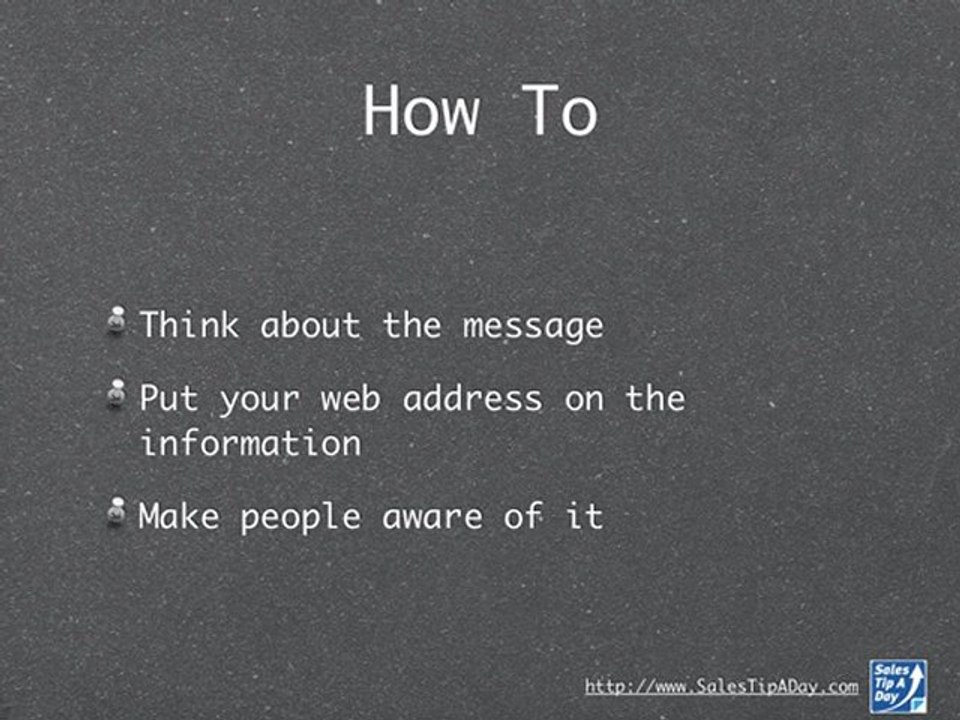 How To

Think about the message

Put your web address on the information

Make people aware of it

http://www.SalesTipADay.com

Sales Tip A Day